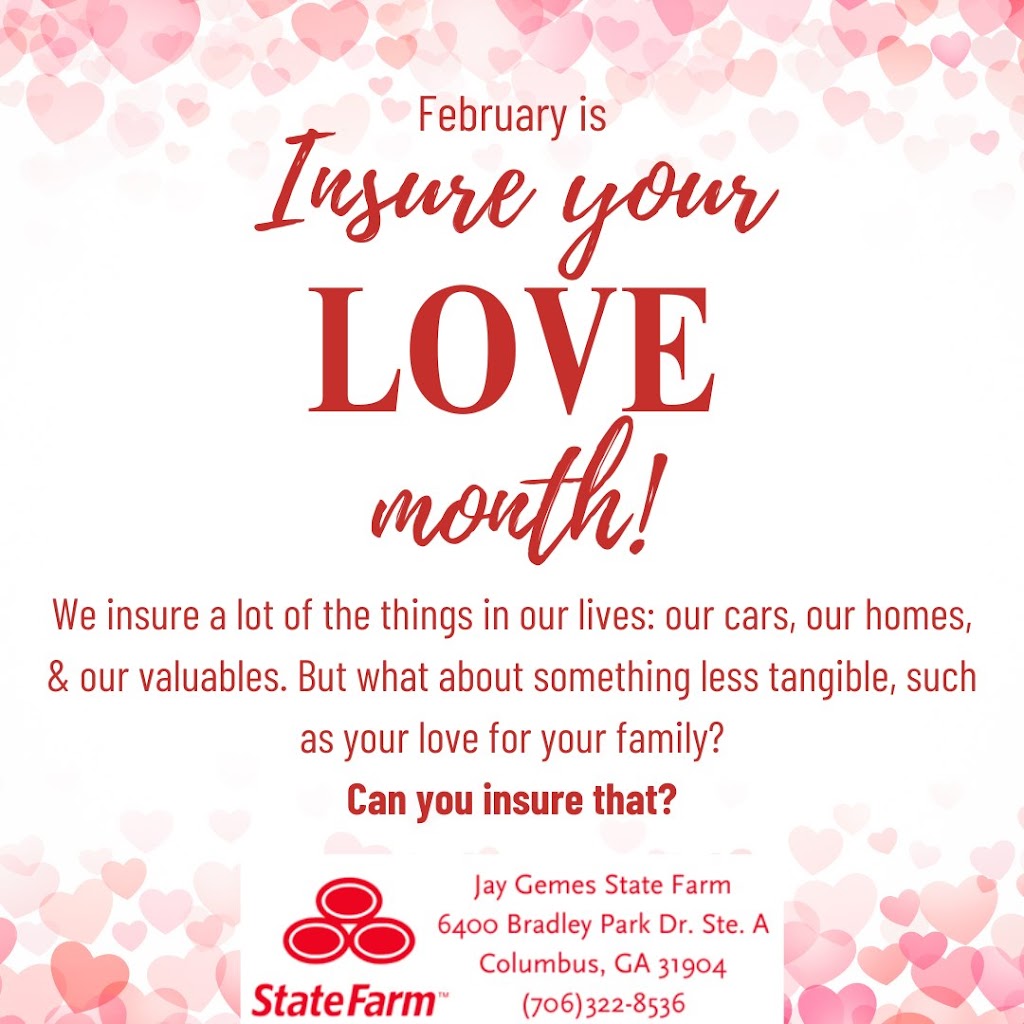 February is
Insure your
LOVE
month!

We insure a lot of the things in our lives: our cars, our homes, & our valuables. But what about something less tangible, such as your love for your family?
Can you insure that?

StateFarm™

Jay Gemes State Farm
6400 Bradley Park Dr. Ste. A
Columbus, GA 31904
(706)322-8536